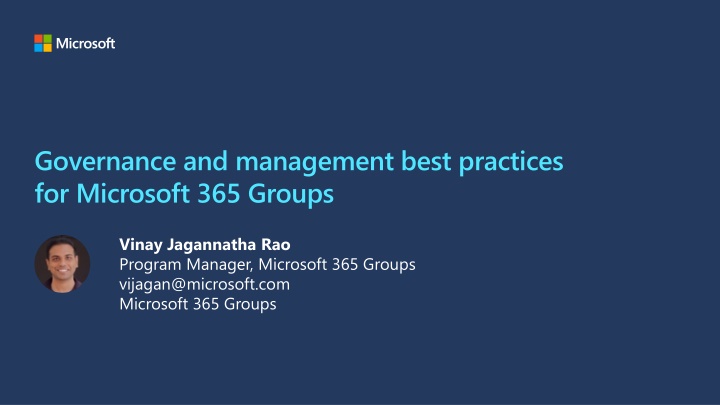 Microsoft

Governance and management best practices for Microsoft 365 Groups

Vinay Jagannatha Rao
Program Manager, Microsoft 365 Groups
vijagan@microsoft.com
Microsoft 365 Groups